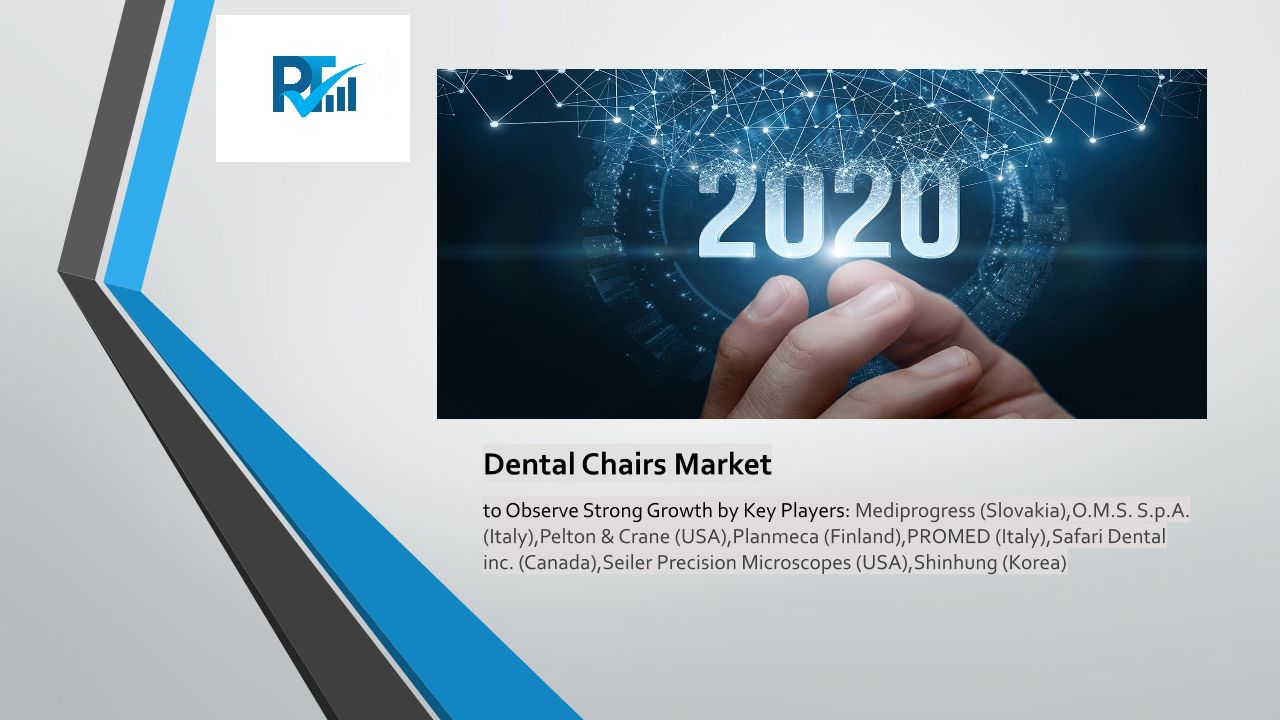 RT

2020

Dental Chairs Market

to Observe Strong Growth by Key Players: Mediprogress (Slovakia),O.M.S. S.p.A. (Italy),Pelton & Crane (USA),Planmeca (Finland),PROMED (Italy),Safari Dental inc. (Canada),Seiler Precision Microscopes (USA),Shinhung (Korea)